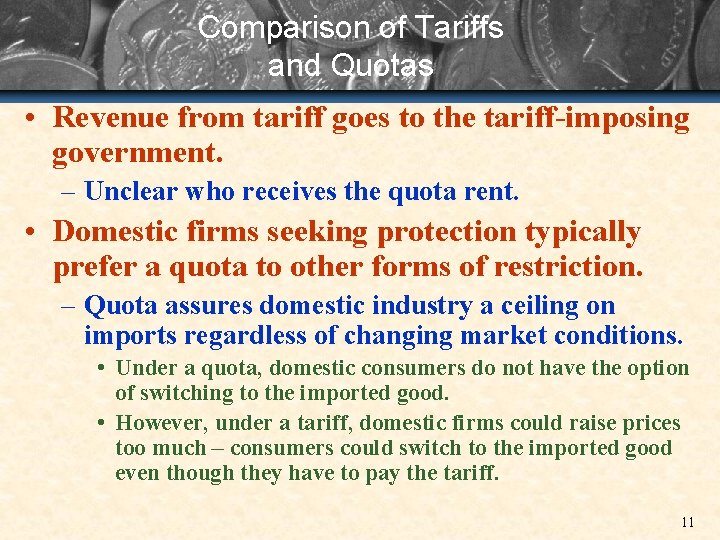 Comparison of Tariffs and Quotas

• Revenue from tariff goes to the tariff-imposing government.

– Unclear who receives the quota rent.

• Domestic firms seeking protection typically prefer a quota to other forms of restriction.

– Quota assures domestic industry a ceiling on imports regardless of changing market conditions.

• Under a quota, domestic consumers do not have the option of switching to the imported good.

• However, under a tariff, domestic firms could raise prices too much – consumers could switch to the imported good even though they have to pay the tariff.

11